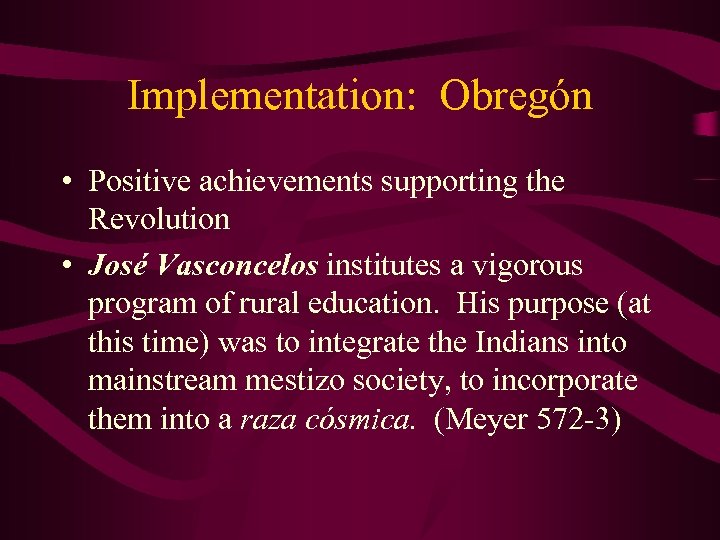 Implementation: Obregón

• Positive achievements supporting the Revolution

• José Vasconcelos institutes a vigorous program of rural education. His purpose (at this time) was to integrate the Indians into mainstream mestizo society, to incorporate them into a raza cósmica. (Meyer 572-3)